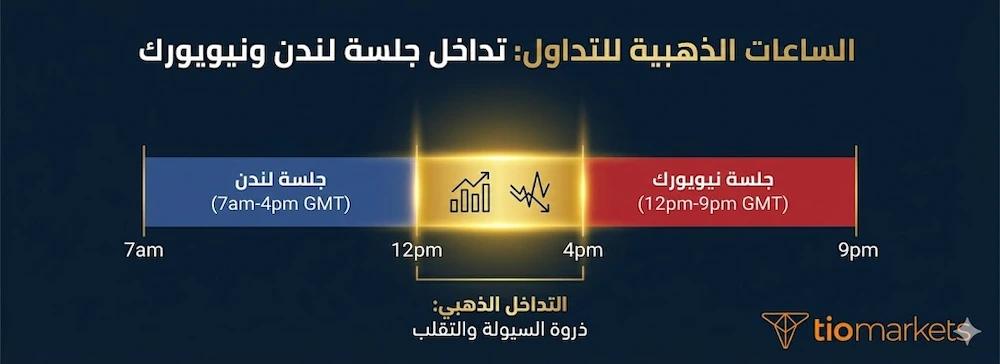 الساعات الذهبية للتداول: تداخل جلسة لندن ونيويورك

جلسة لندن
(7am-4pm GMT)

جلسة نيويورك
(12pm-9pm GMT)

7am
12pm
4pm
9pm

التداخل الذهبي:
ذروة السيولة والتقلب

tiomarkets